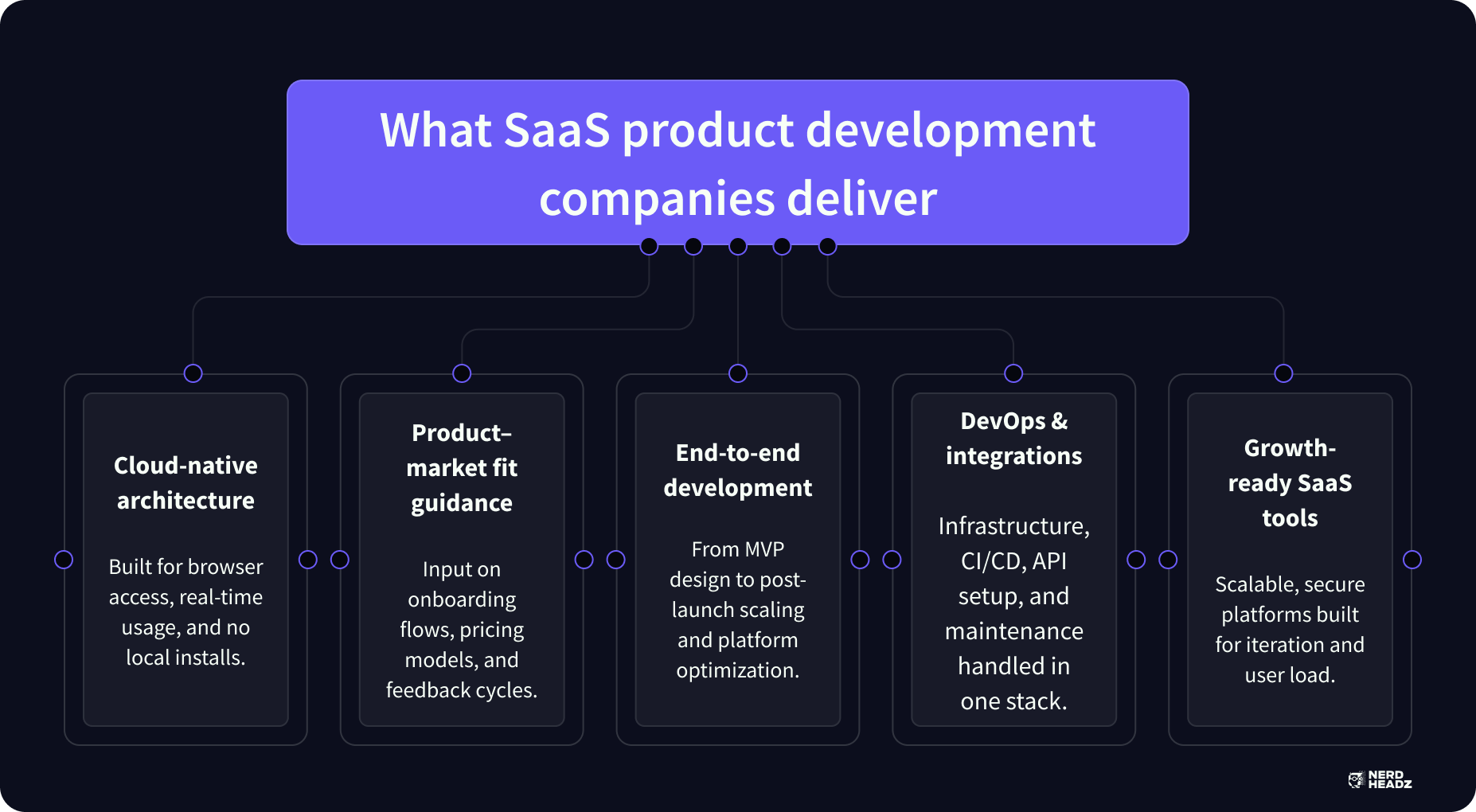 What SaaS product development companies deliver

Cloud-native architecture

Built for browser access, real-time usage, and no local installs.

Product–market fit guidance

Input on onboarding flows, pricing models, and feedback cycles.

End-to-end development

From MVP design to post-launch scaling and platform optimization.

DevOps & integrations

Infrastructure, CI/CD, API setup, and maintenance handled in one stack.

Growth-ready SaaS tools

Scalable, secure platforms built for iteration and user load.

NERD HEADZ